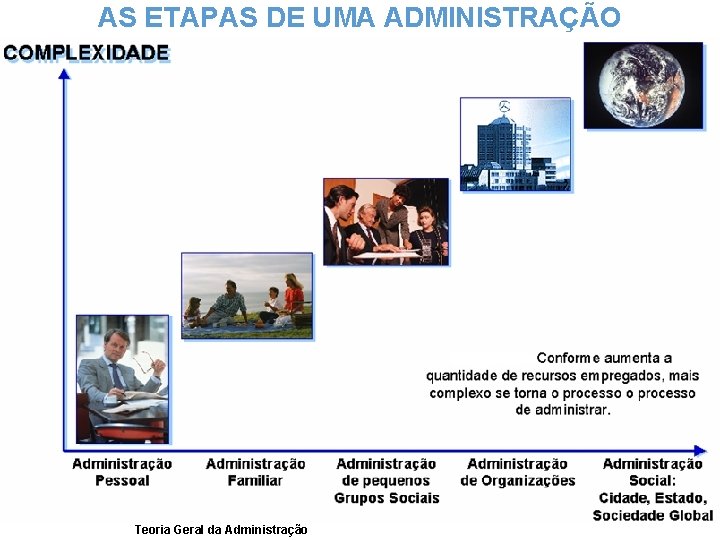 AS ETAPAS DE UMA ADMINISTRAÇÃO

COMPLEXIDADE

Conforme aumenta a quantidade de recursos empregados, mais complexo se torna o processo o processo de administrar.

Administração Pessoal

Administração Familiar

Administração de pequenos Grupos Sociais

Administração de Organizações

Administração Social: Cidade, Estado, Sociedade Global

Teoria Geral da Administração